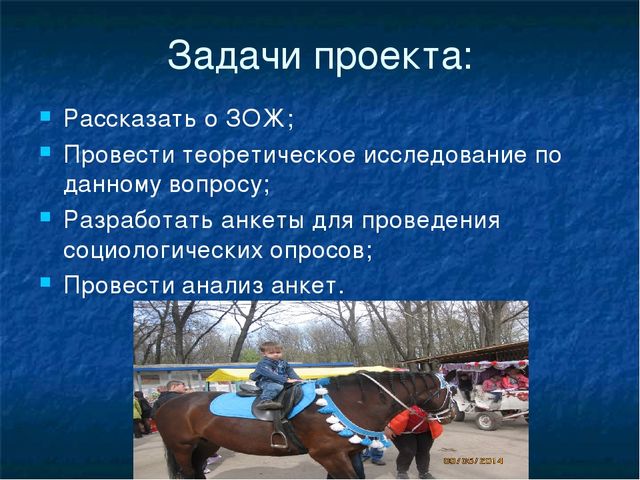 Задачи проекта:

Рассказать о ЗОЖ;

Провести теоретическое исследование по данному вопросу;

Разработать анкеты для проведения социологических опросов;

Провести анализ анкет.

08/05/2014